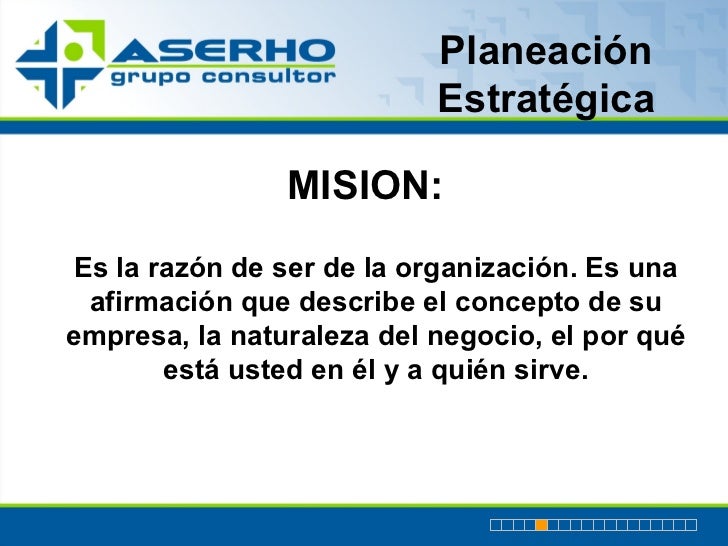 ASERHO
grupo consultor

Planeación Estratégica

MISION:

Es la razón de ser de la organización. Es una afirmación que describe el concepto de su empresa, la naturaleza del negocio, el por qué está usted en él y a quién sirve.